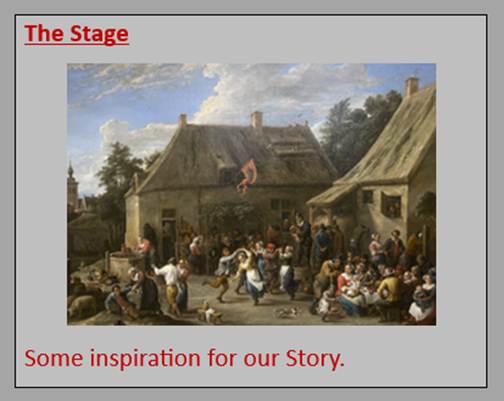 The Stage

Some inspiration for our Story.